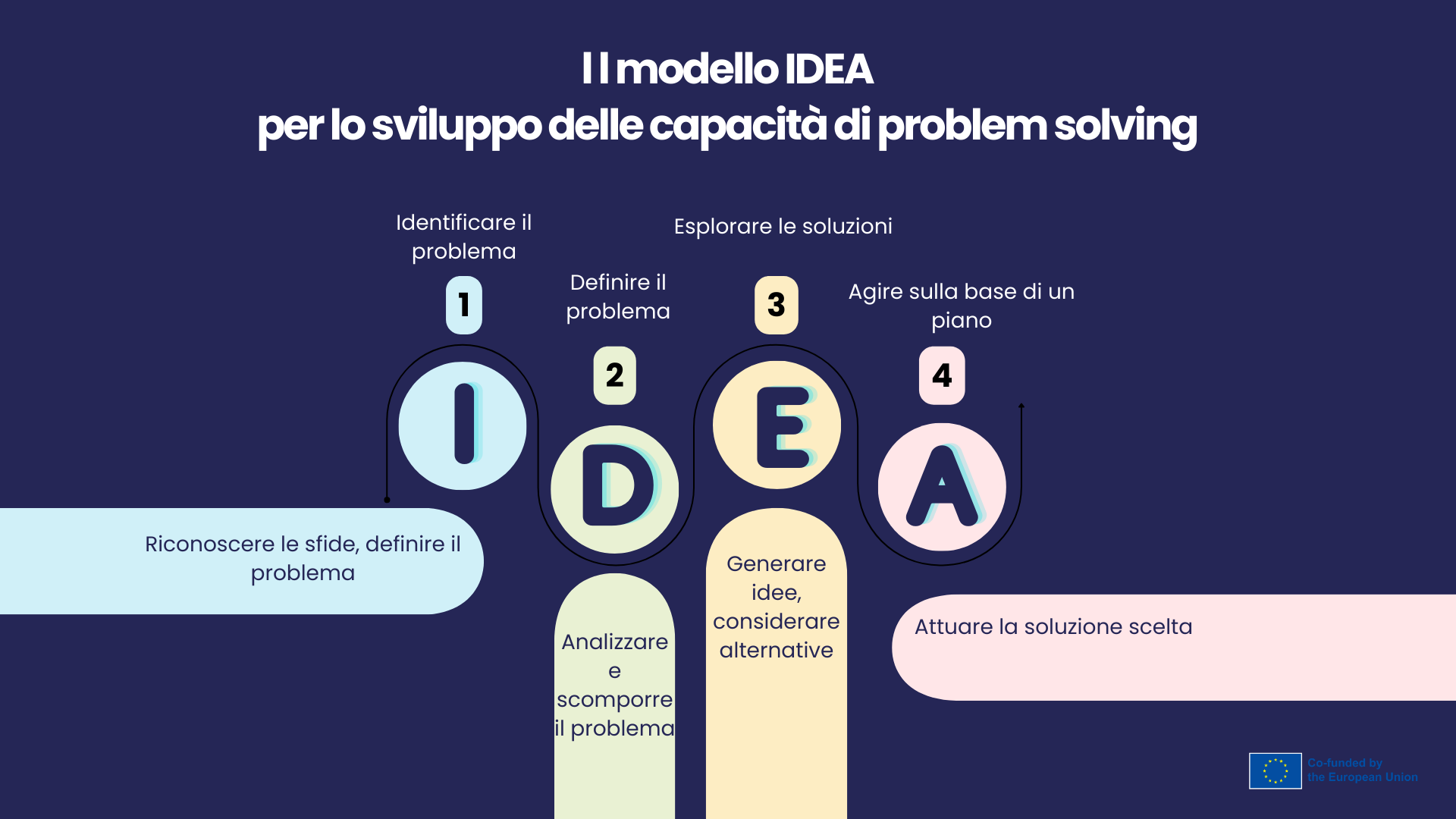 I l modello IDEA
per lo sviluppo delle capacità di problem solving

Identificare il problema

1

I

Riconoscere le sfide, definire il problema

Definire il problema

2

D

Analizzare e scomporre il problema

Esplorare le soluzioni

3

E

Generare idee, considerare alternative

Agire sulla base di un piano

4

A

Attuare la soluzione scelta

Co-funded by the European Union